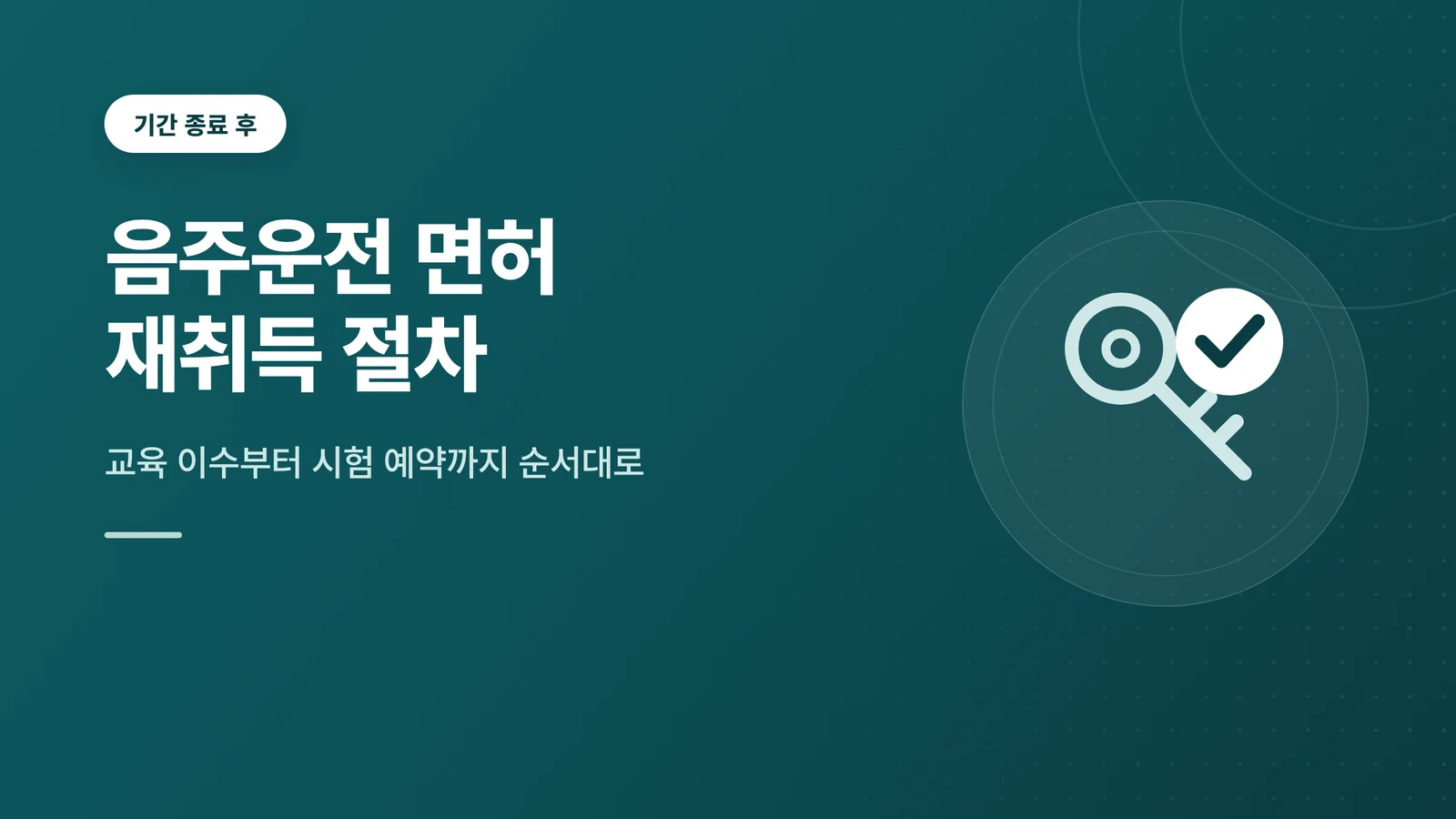 기간 종료 후

음주운전 면허
재취득 절차

교육 이수부터 시험 예약까지 순서대로